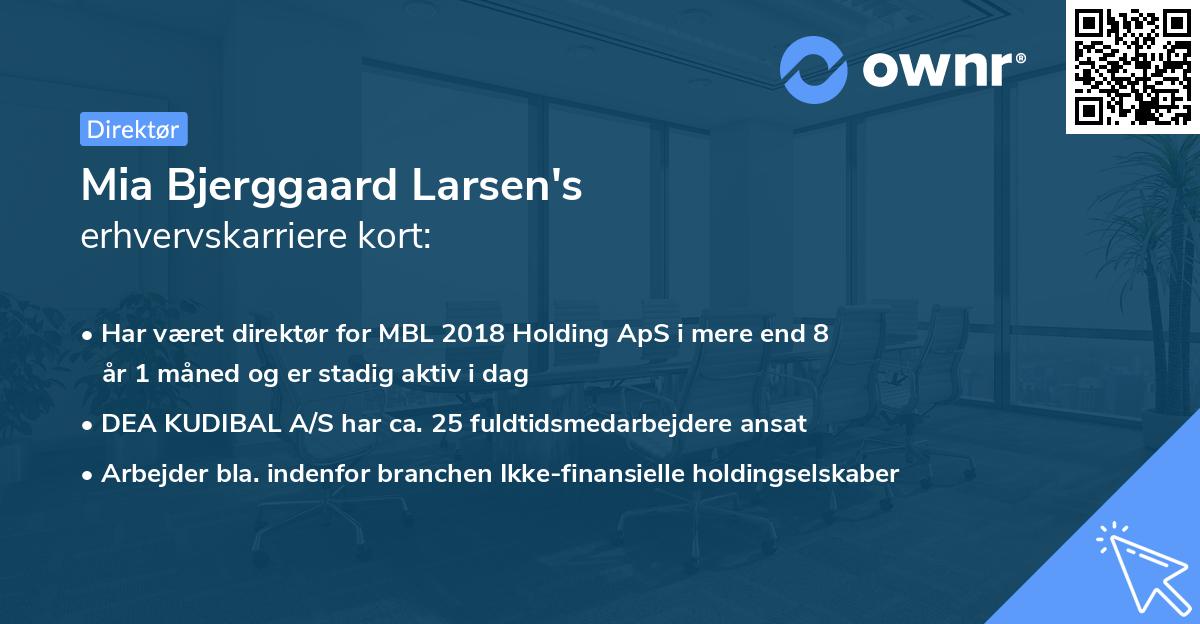 ownr®

Direktør

Mia Bjerggaard Larsen's
erhvervskarriere kort:

• Har været direktør for MBL 2018 Holding ApS i mere end 8 år 1 måned og er stadig aktiv i dag
• DEA KUDIBAL A/S har ca. 25 fuldtidsmedarbejdere ansat
• Arbejder bla. indenfor branchen Ikke-finansielle holdingselskaber